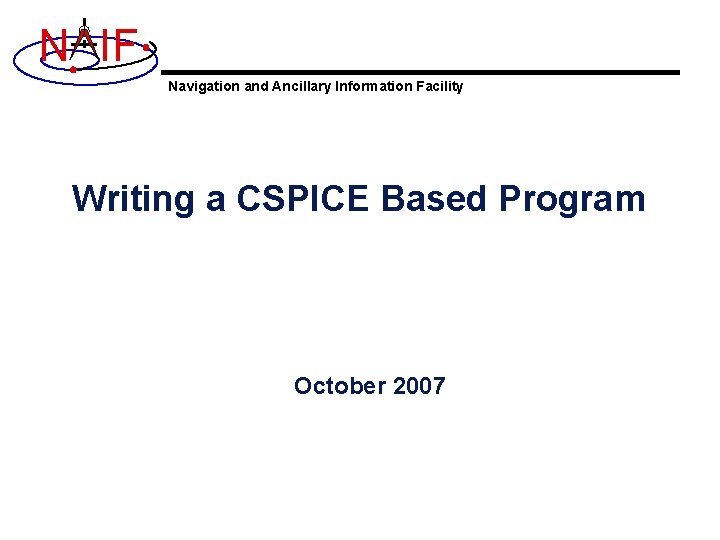 NAIF

Navigation and Ancillary Information Facility

Writing a CSPICE Based Program

October 2007